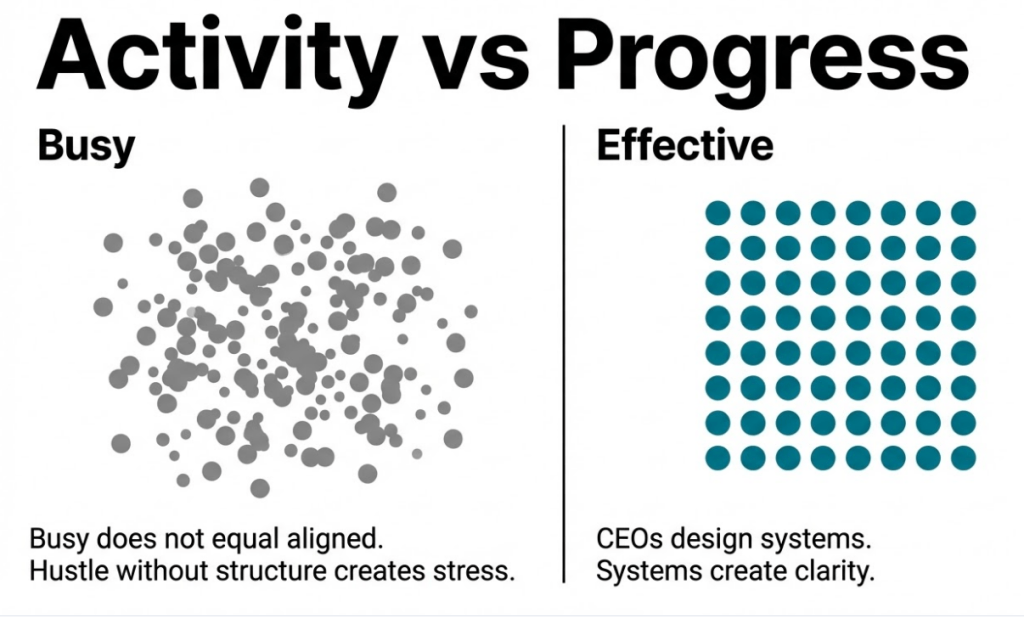 Activity vs Progress

Busy

Busy does not equal aligned.
Hustle without structure creates stress.

Effective

CEOs design systems.
Systems create clarity.